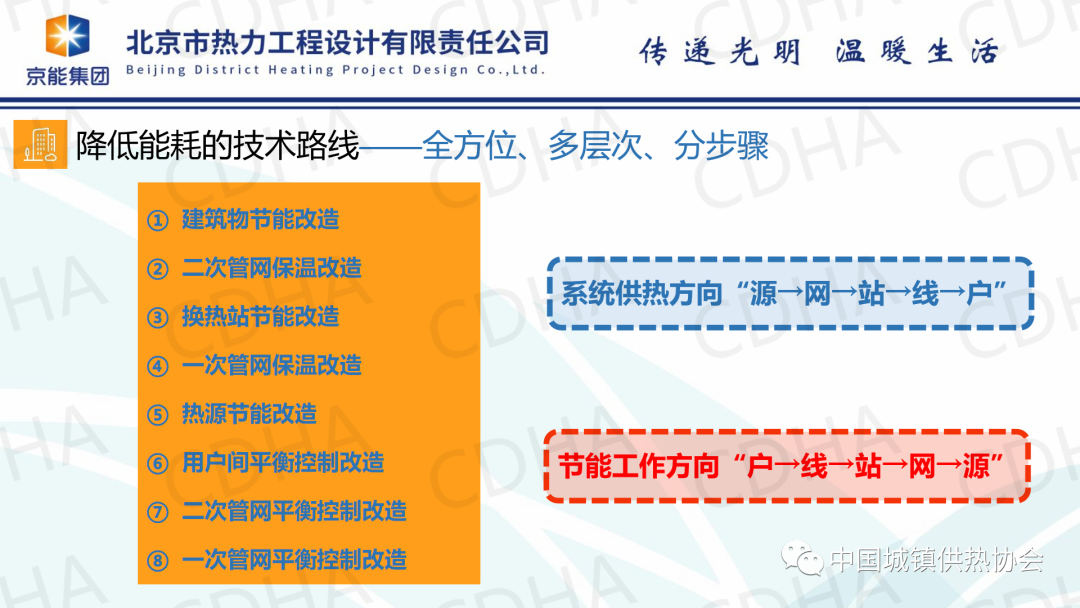 京能集团

北京市热力工程设计有限责任公司
Beijing District Heating Project Design Co.,Ltd.

传递光明 温暖生活

降低能耗的技术路线——全方位、多层次、分步骤

① 建筑物节能改造
② 二次管网保温改造
③ 换热站节能改造
④ 一次管网保温改造
⑤ 热源节能改造
⑥ 用户间平衡控制改造
⑦ 二次管网平衡控制改造
⑧ 一次管网平衡控制改造

系统供热方向“源→网→站→线→户”

节能工作方向“户→线→站→网→源”

中国城镇供热协会

CDHA